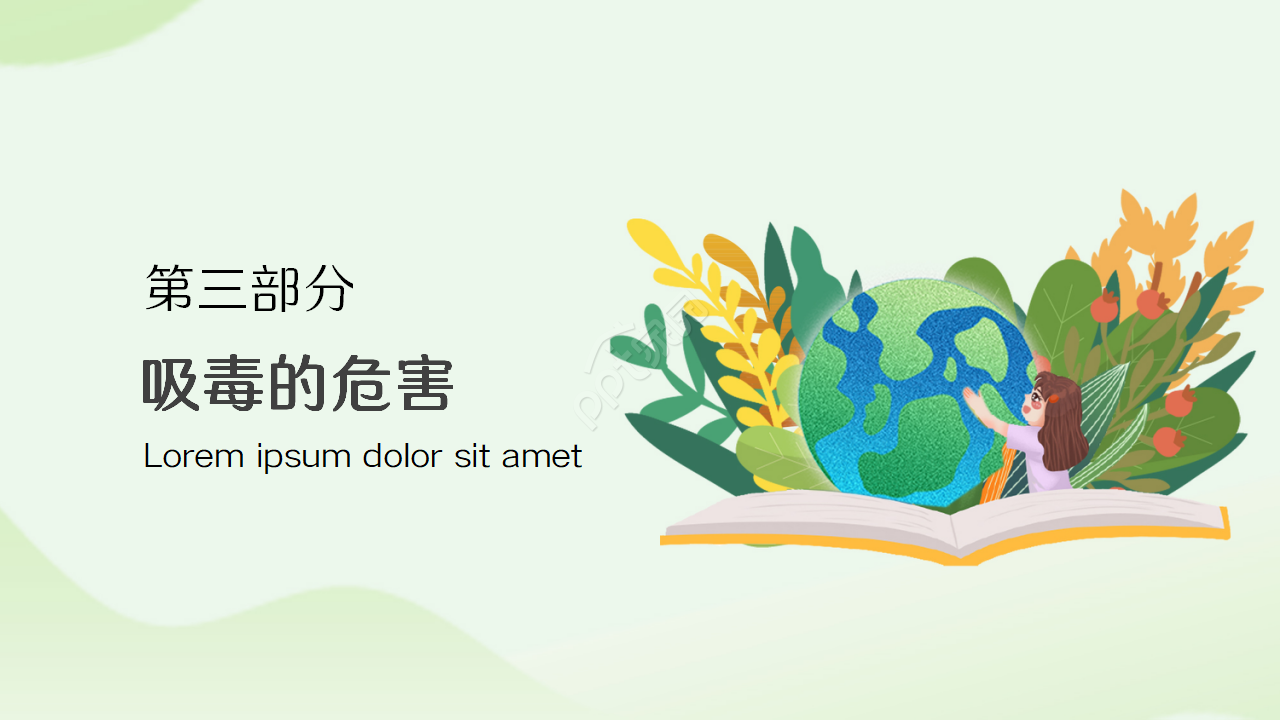 第三部分

吸毒的危害

Lorem ipsum dolor sit amet